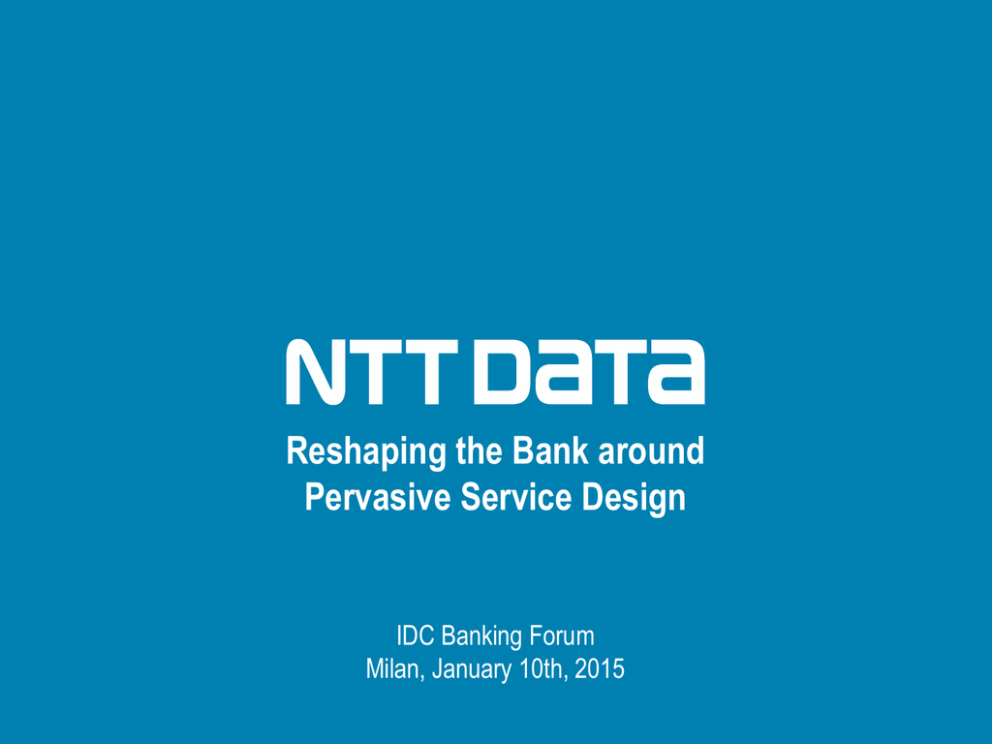 NTT DATA

Reshaping the Bank around Pervasive Service Design

IDC Banking Forum
Milan, January 10th, 2015